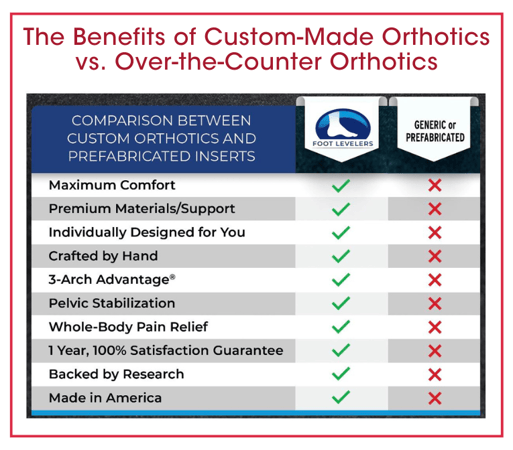 The Benefits of Custom-Made Orthotics vs. Over-the-Counter Orthotics

| COMPARISON BETWEEN CUSTOM ORTHOTICS AND PREFABRICATED INSERTS | FOOT LEVELERS | GENERIC or PREFABRICATED |
|---|---|---|
| Maximum Comfort | ✓ | ✗ |
| Premium Materials/Support | ✓ | ✗ |
| Individually Designed for You | ✓ | ✗ |
| Crafted by Hand | ✓ | ✗ |
| 3-Arch Advantage® | ✓ | ✗ |
| Pelvic Stabilization | ✓ | ✗ |
| Whole-Body Pain Relief | ✓ | ✗ |
| 1 Year, 100% Satisfaction Guarantee | ✓ | ✗ |
| Backed by Research | ✓ | ✗ |
| Made in America | ✓ | ✗ |